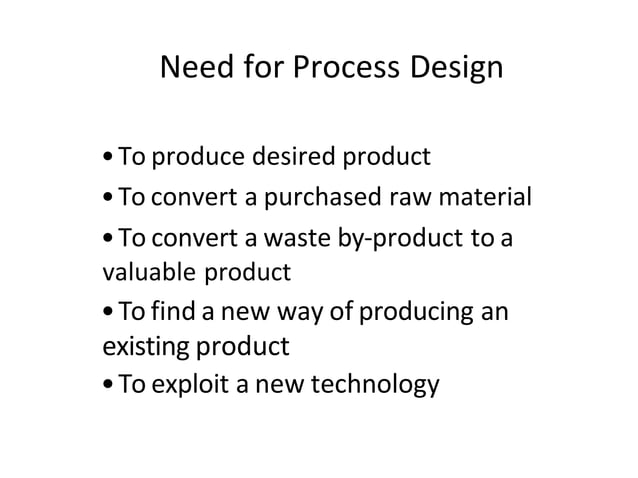 Need for Process Design

• To produce desired product
• To convert a purchased raw material
• To convert a waste by-product to a valuable product
• To find a new way of producing an existing product
• To exploit a new technology